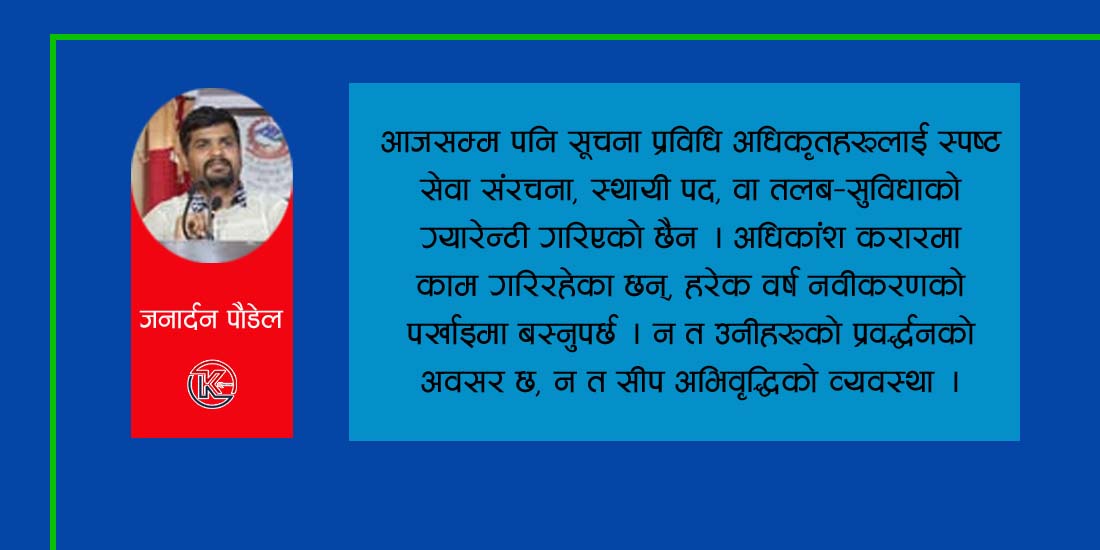 जनार्दन पौडेल

आजसम्म पनि सूचना प्रविधि अधिकृतहरूलाई स्पष्ट सेवा संरचना, स्थायी पद, वा तलब-सुविधाको ग्यारेन्टी गरिएको छैन । अधिकांश करारमा काम गरिरहेका छन्, हरेक वर्ष नवीकरणको पर्खाइमा बस्नुपर्छ । न त उनीहरूको प्रवर्द्धनको अवसर छ, न त सीप अभिवृद्धिको व्यवस्था ।